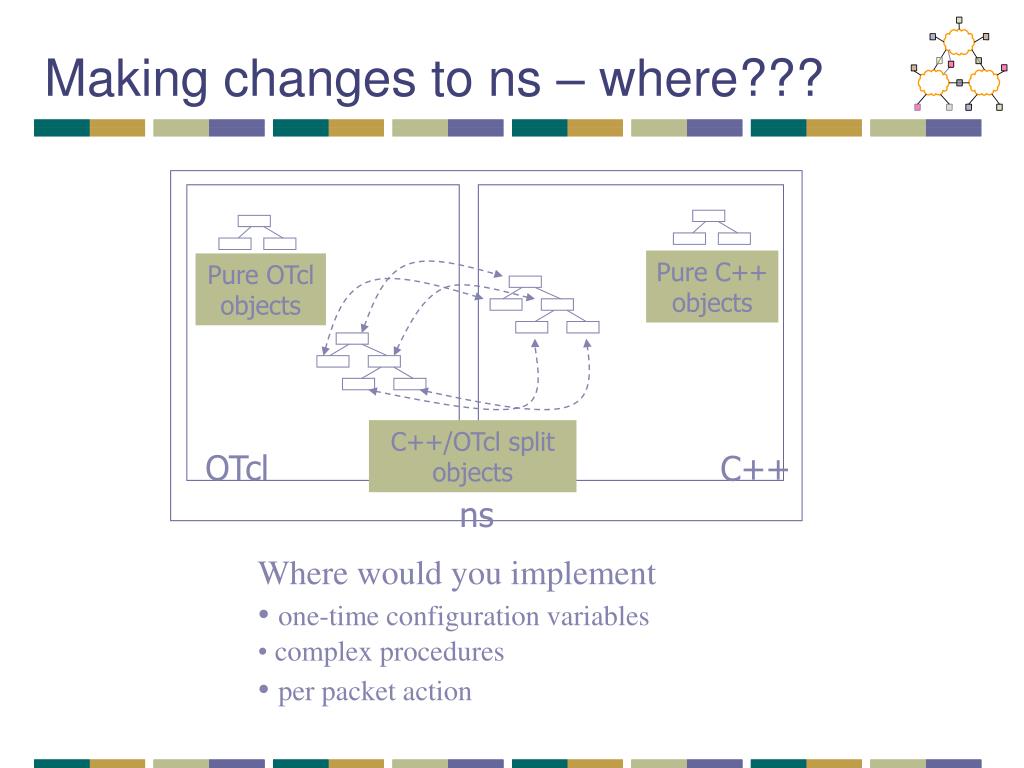 Making changes to ns – where???

Pure OTcl objects

Pure C++ objects

C++/OTcl split objects

OTcl

C++

ns

Where would you implement

• one-time configuration variables

• complex procedures

• per packet action